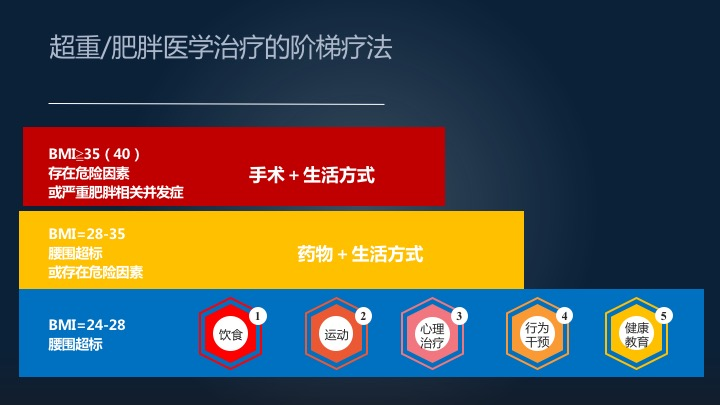 超重/肥胖医学治疗的阶梯疗法

BMI≥35（40）
存在危险因素
或严重肥胖相关并发症

手术 + 生活方式

BMI=28-35
腰围超标
或存在危险因素

药物 + 生活方式

BMI=24-28
腰围超标

1 饮食

2 运动

3 心理治疗

4 行为干预

5 健康教育